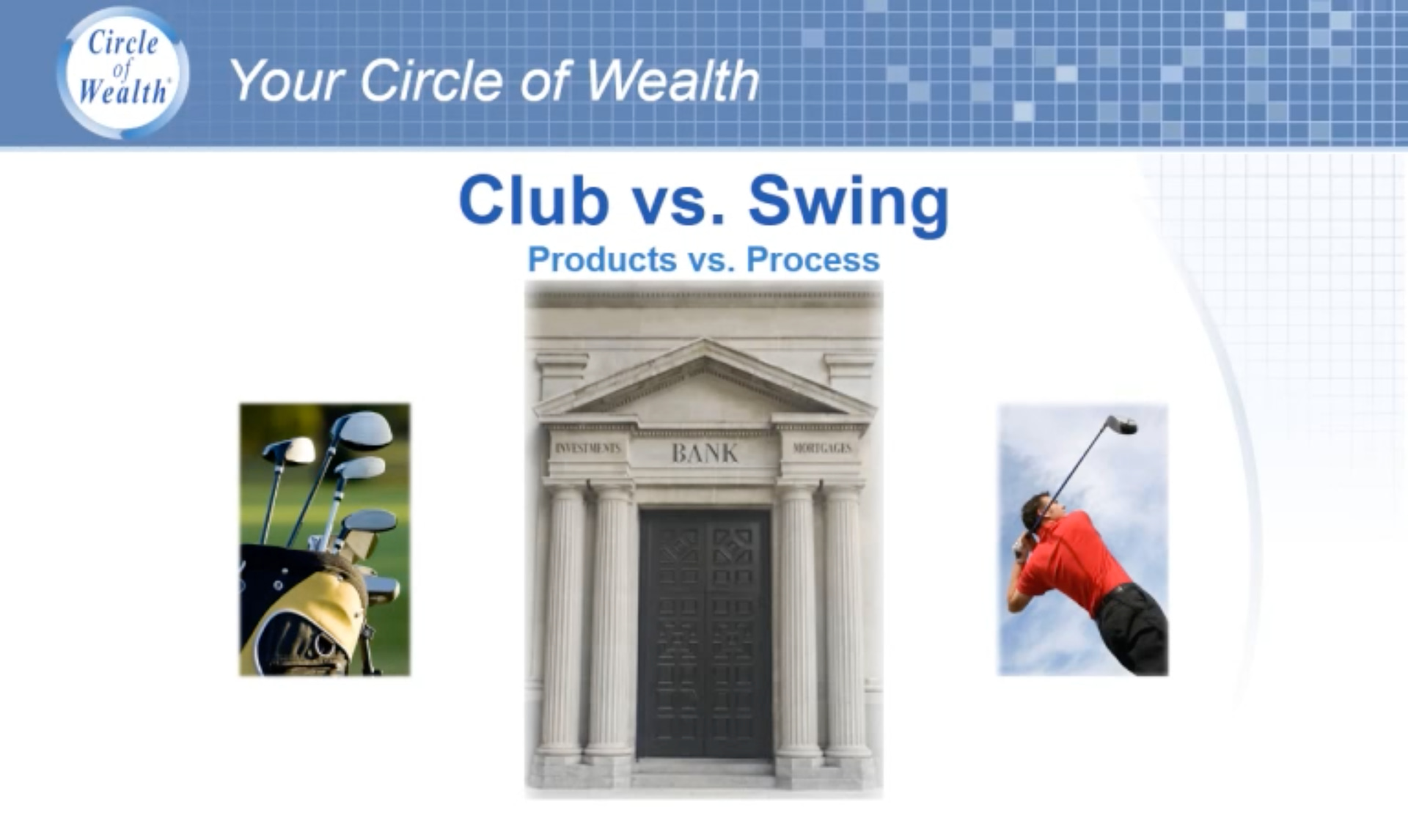 Circle of Wealth

Your Circle of Wealth

Club vs. Swing

Products vs. Process

INVESTMENTS BANK MORTGAGES